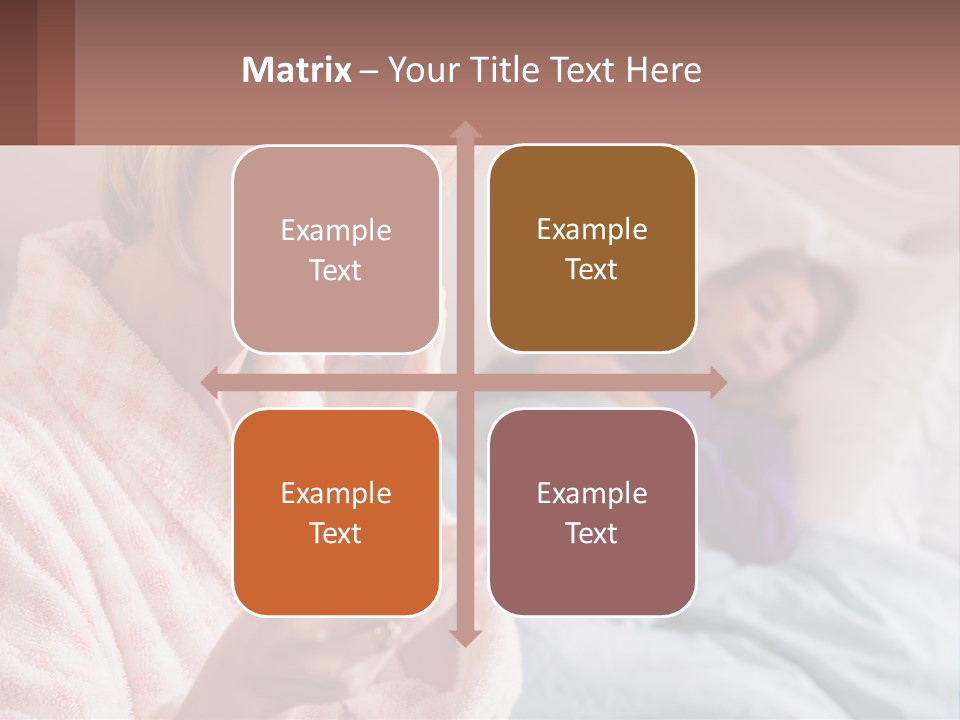 Matrix – Your Title Text Here

Example Text

Example Text

Example Text

Example Text